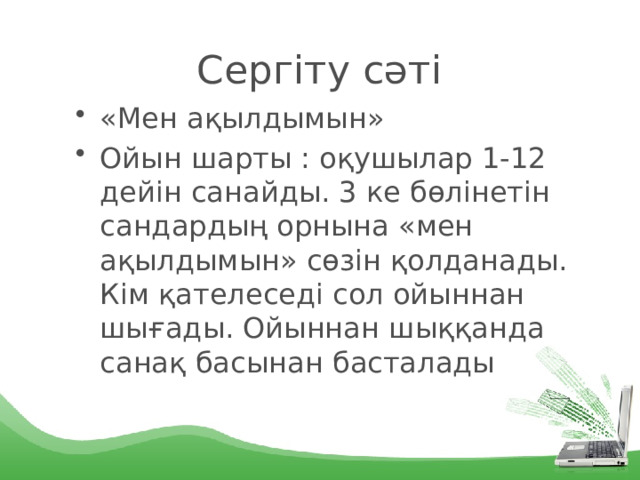 Сергіту сәті

• «Мен ақылдымын»
• Ойын шарты : оқушылар 1-12 дейін санайды. 3 ке бөлінетін сандардың орнына «мен ақылдымын» сөзін қолданады. Кім қателеседі сол ойыннан шығады. Ойыннан шыққанда санақ басынан басталады